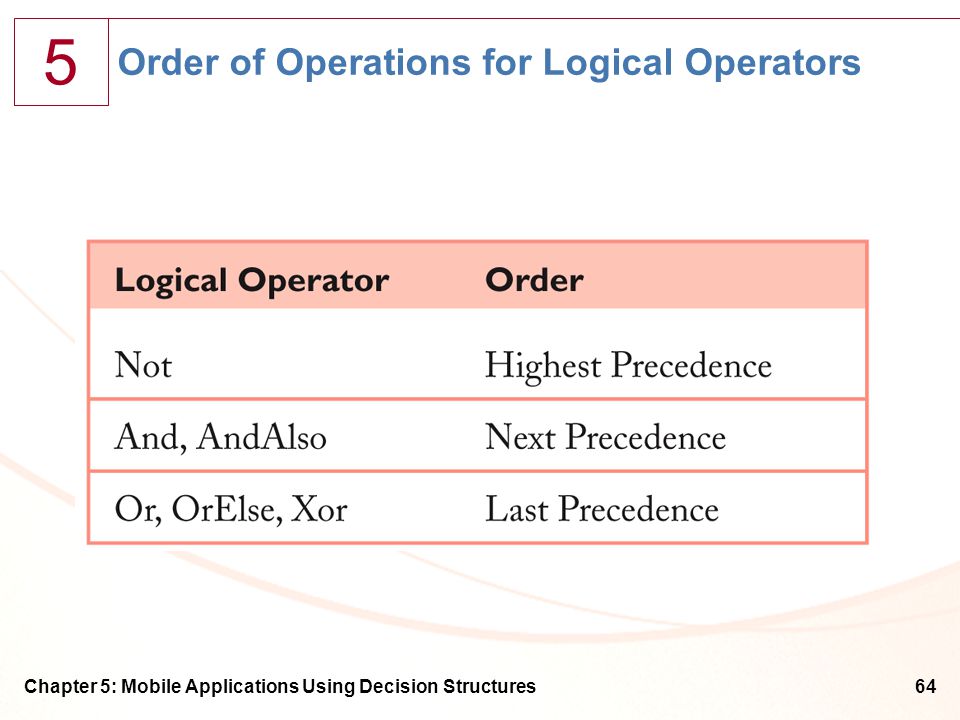 5

Order of Operations for Logical Operators

| Logical Operator | Order |
|---|---|
| Not | Highest Precedence |
| And, AndAlso | Next Precedence |
| Or, OrElse, Xor | Last Precedence |

Chapter 5: Mobile Applications Using Decision Structures

64